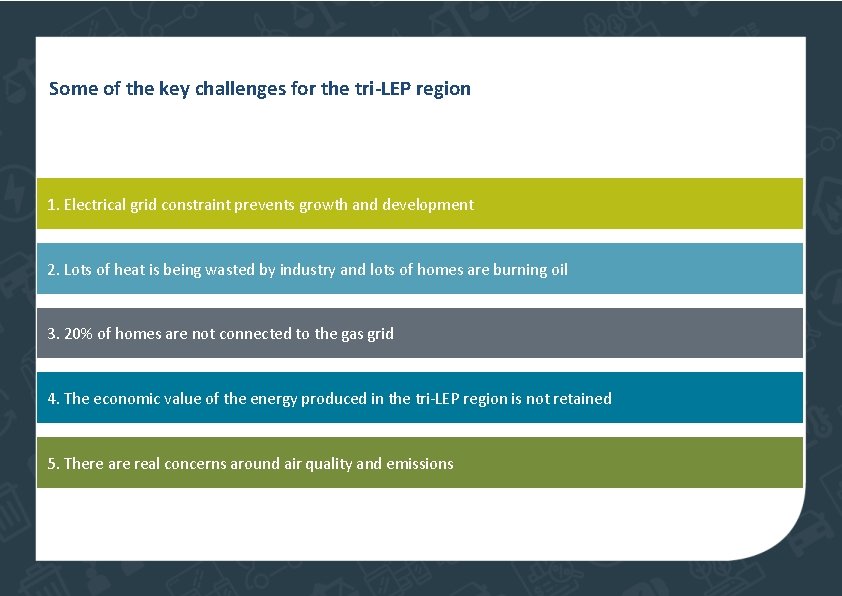 Some of the key challenges for the tri-LEP region

1. Electrical grid constraint prevents growth and development

2. Lots of heat is being wasted by industry and lots of homes are burning oil

3. 20% of homes are not connected to the gas grid

4. The economic value of the energy produced in the tri-LEP region is not retained

5. There are real concerns around air quality and emissions